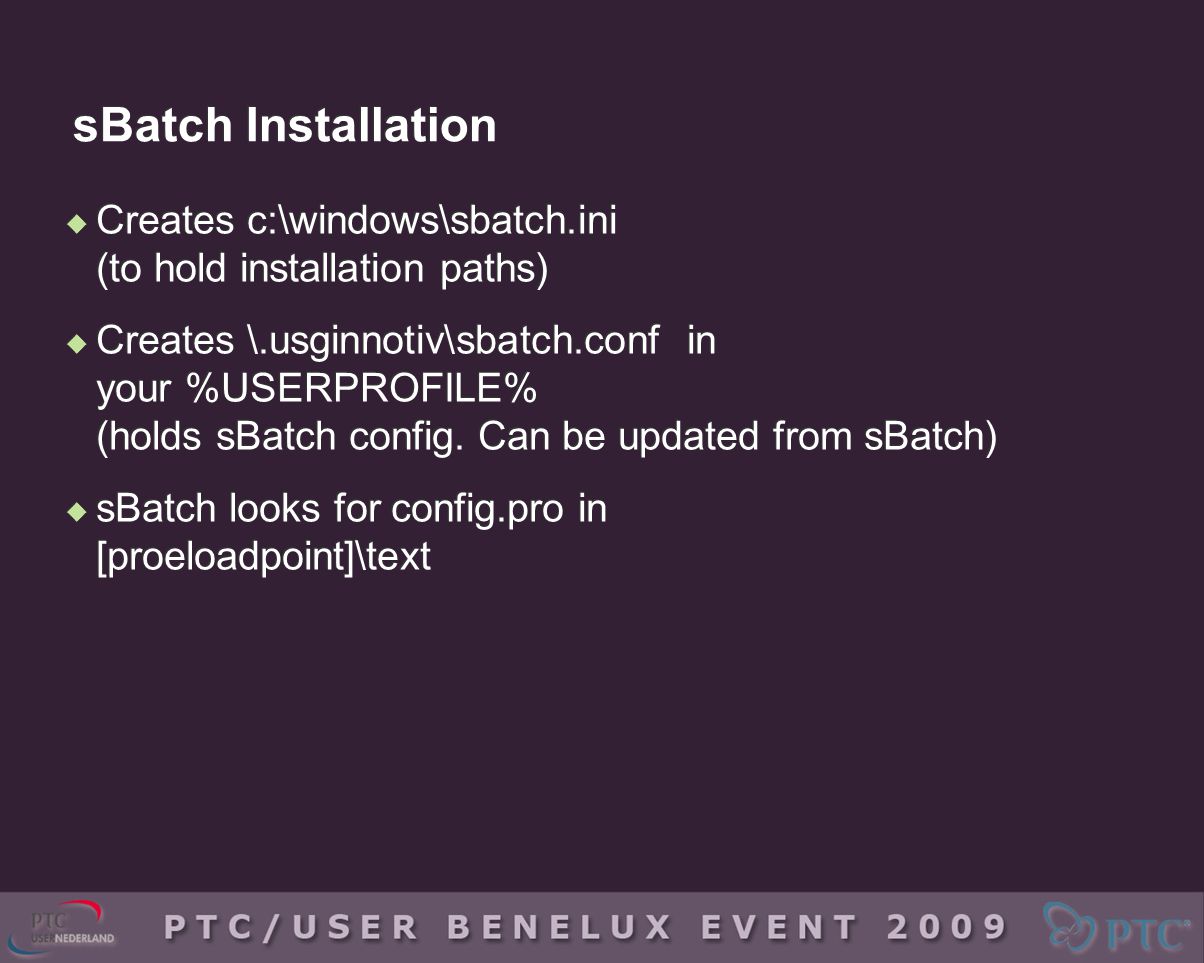 sBatch Installation

Creates c:\windows\sbatch.ini (to hold installation paths)

Creates \.usginnotiv\sbatch.conf in your %USERPROFILE% (holds sBatch config. Can be updated from sBatch)

sBatch looks for config.pro in [proeloadpoint]\text

PTC USER NEDERLAND

PTC/USER BENELUX EVENT 2009

PTC